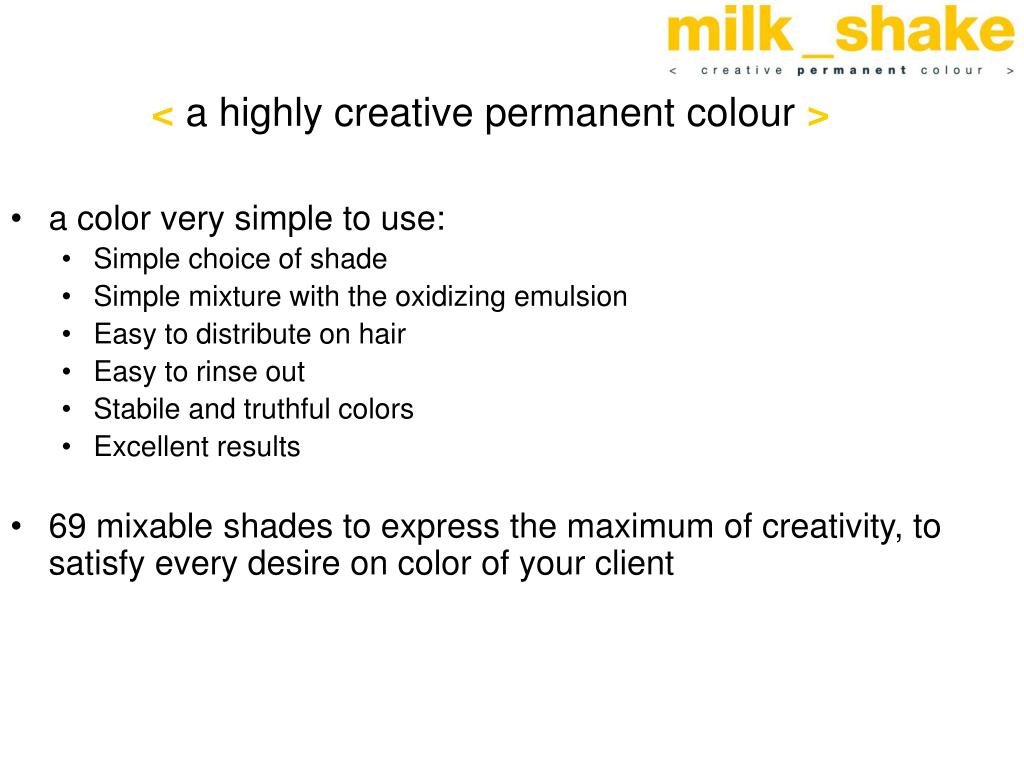 milk_shake
< creative permanent colour >

< a highly creative permanent colour >

• a color very simple to use:
  • Simple choice of shade
  • Simple mixture with the oxidizing emulsion
  • Easy to distribute on hair
  • Easy to rinse out
  • Stabile and truthful colors
  • Excellent results

• 69 mixable shades to express the maximum of creativity, to satisfy every desire on color of your client